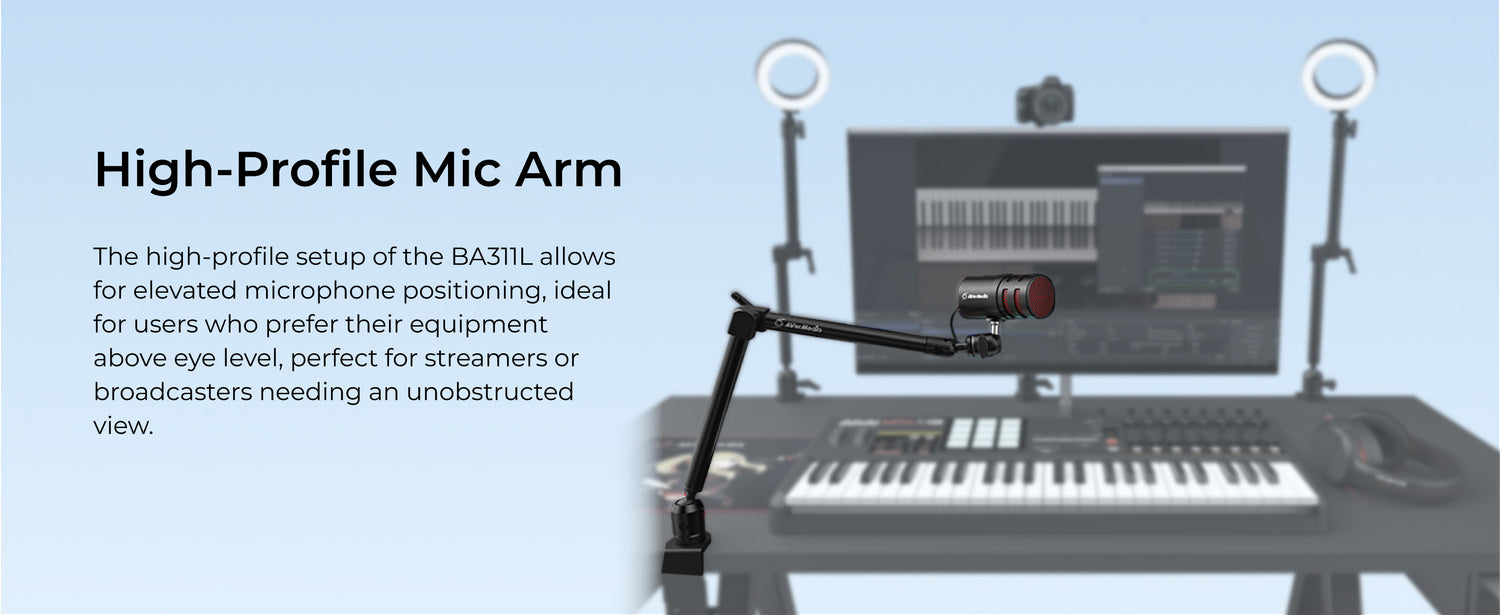 High-Profile Mic Arm

The high-profile setup of the BA311L allows for elevated microphone positioning, ideal for users who prefer their equipment above eye level, perfect for streamers or broadcasters needing an unobstructed view.

AVerMedia

AVerMedia